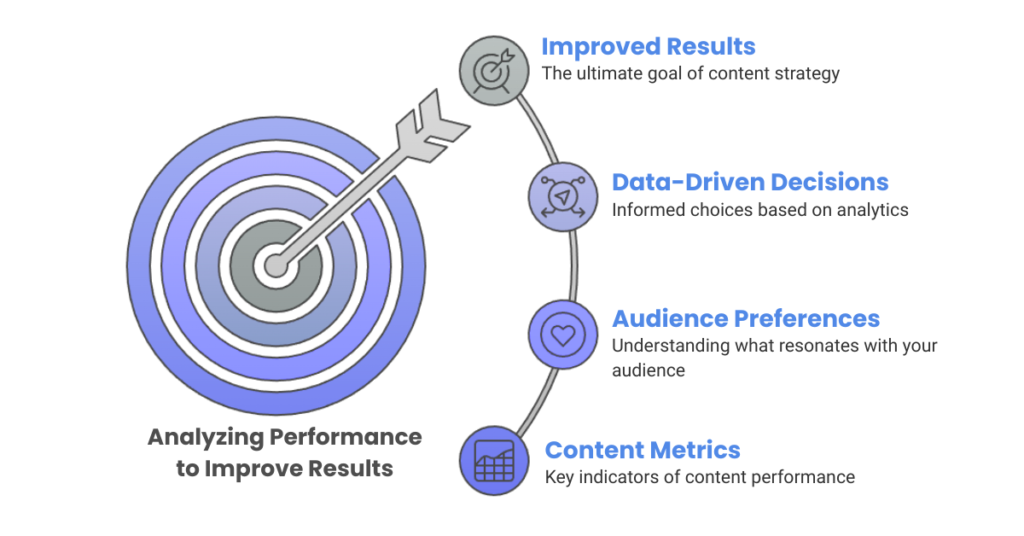 Improved Results
The ultimate goal of content strategy

Data-Driven Decisions
Informed choices based on analytics

Audience Preferences
Understanding what resonates with your audience

Content Metrics
Key indicators of content performance

Analyzing Performance to Improve Results